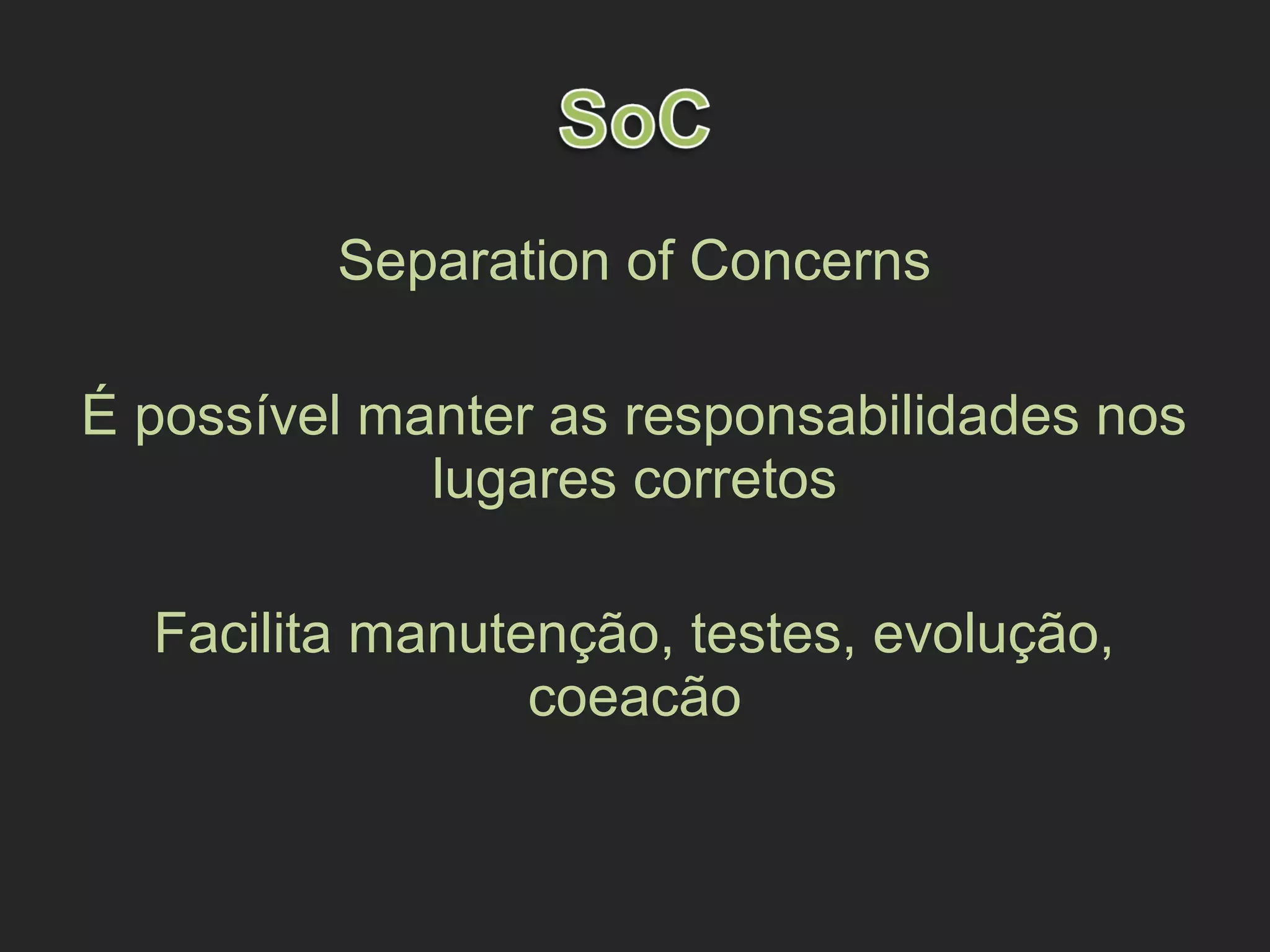 SoC

Separation of Concerns

É possível manter as responsabilidades nos lugares corretos

Facilita manutenção, testes, evolução, coeacão